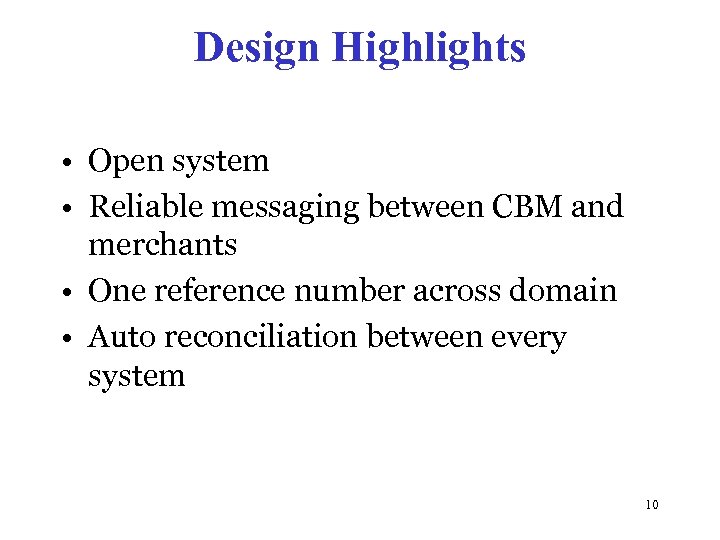 Design Highlights

• Open system
• Reliable messaging between CBM and merchants
• One reference number across domain
• Auto reconciliation between every system

10